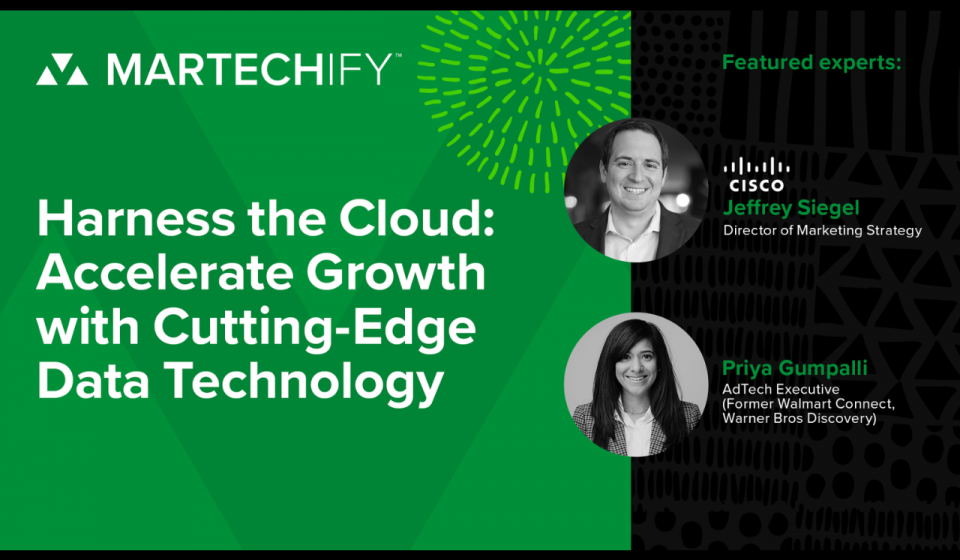 MARTECHIFY™

Harness the Cloud: Accelerate Growth with Cutting-Edge Data Technology

Featured experts:

CISCO
Jeffrey Siegel
Director of Marketing Strategy

Priya Gumpalli
AdTech Executive
(Former Walmart Connect, Warner Bros Discovery)